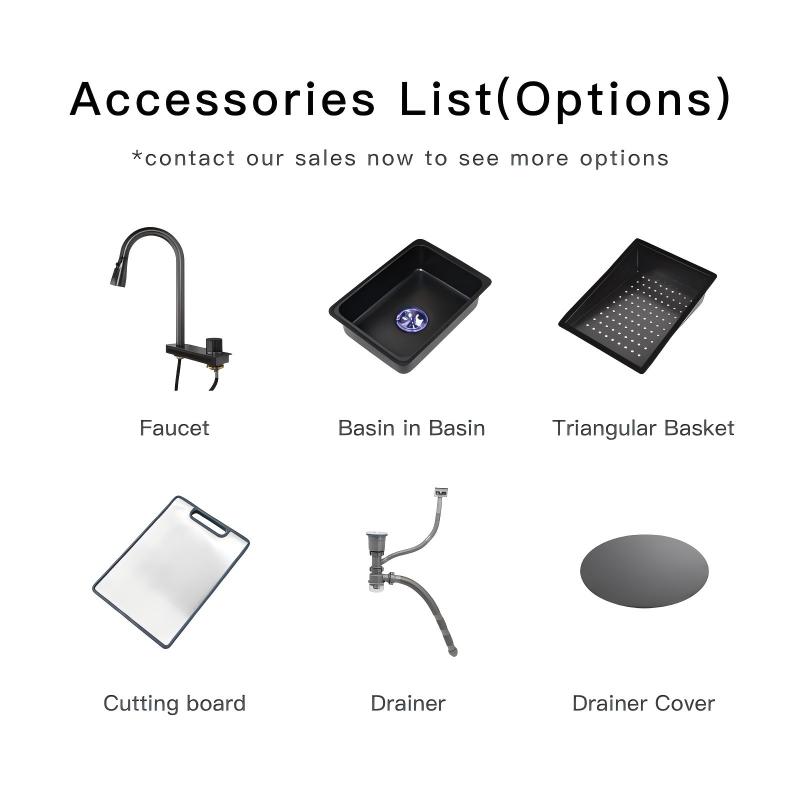 Accessories List(Options)

*contact our sales now to see more options

Faucet

Basin in Basin

Triangular Basket

Cutting board

Drainer

Drainer Cover